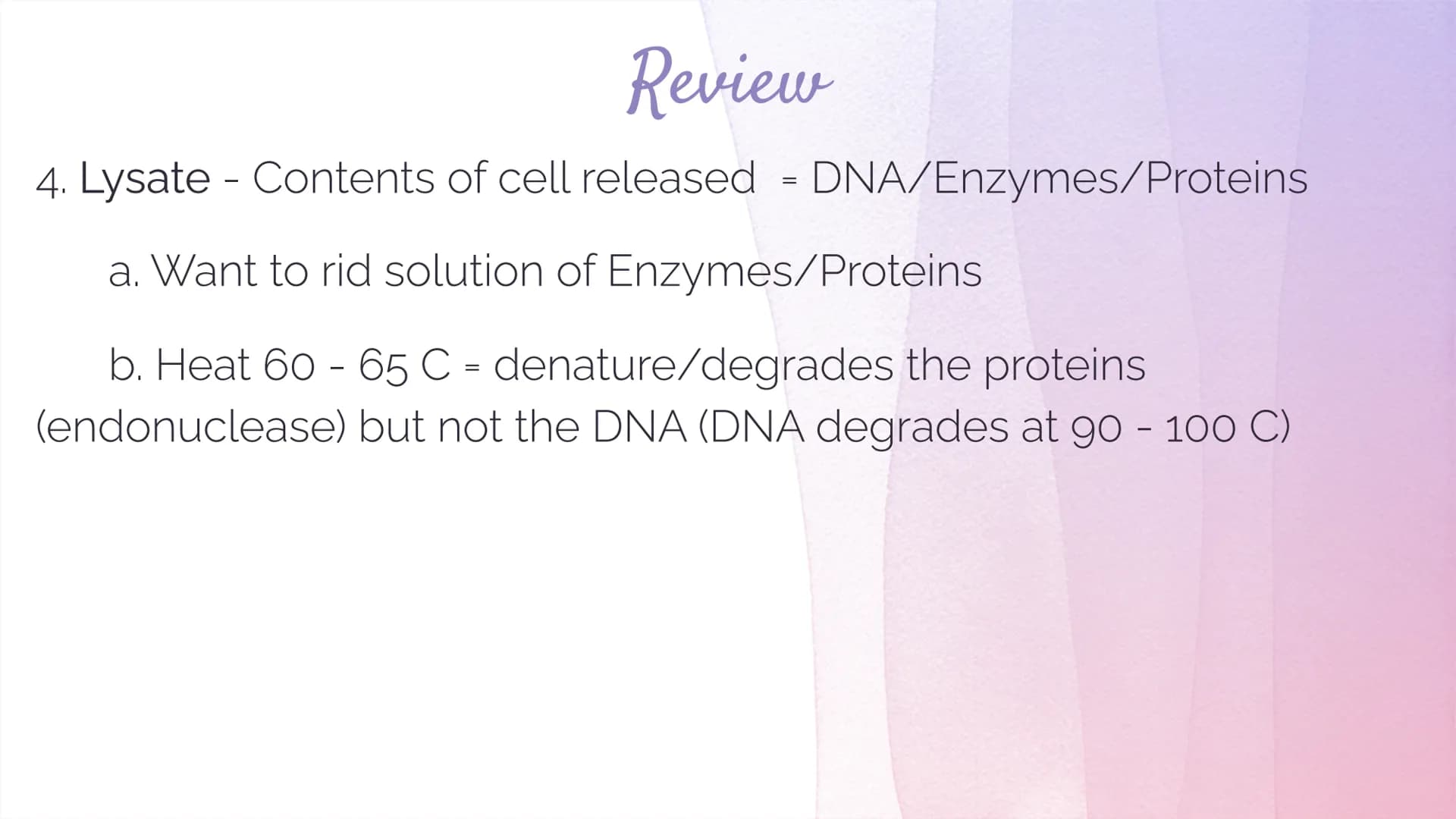 Review

4. Lysate - Contents of cell released = DNA/Enzymes/Proteins

a. Want to rid solution of Enzymes/Proteins

b. Heat 60 - 65 C = denature/degrades the proteins (endonuclease) but not the DNA (DNA degrades at 90 - 100 C)